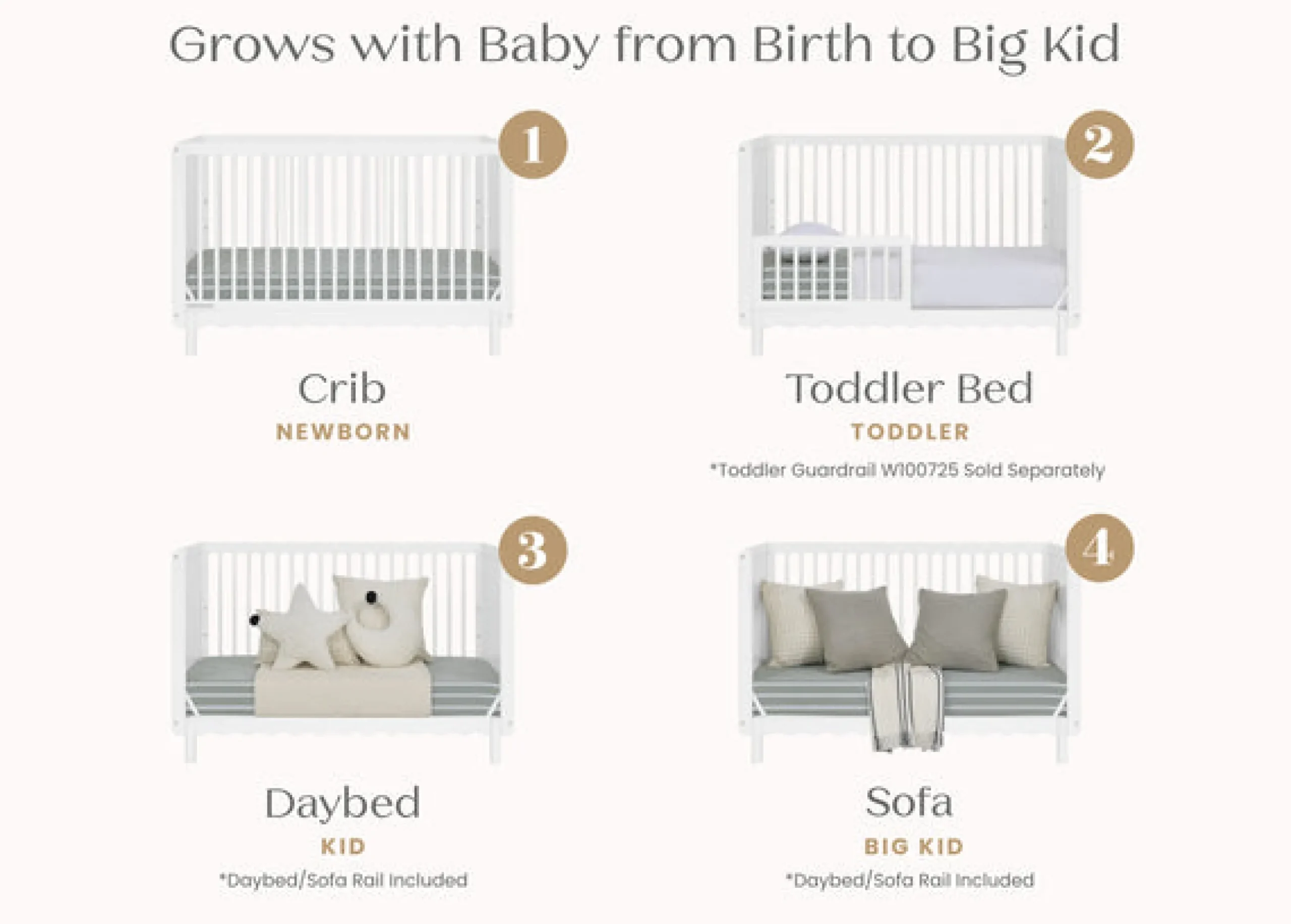 Grows with Baby from Birth to Big Kid

1

Crib
NEWBORN

2

Toddler Bed
TODDLER
*Toddler Guardrail W100725 Sold Separately

3

Daybed
KID
*Daybed/Sofa Rail Included

4

Sofa
BIG KID
*Daybed/Sofa Rail Included